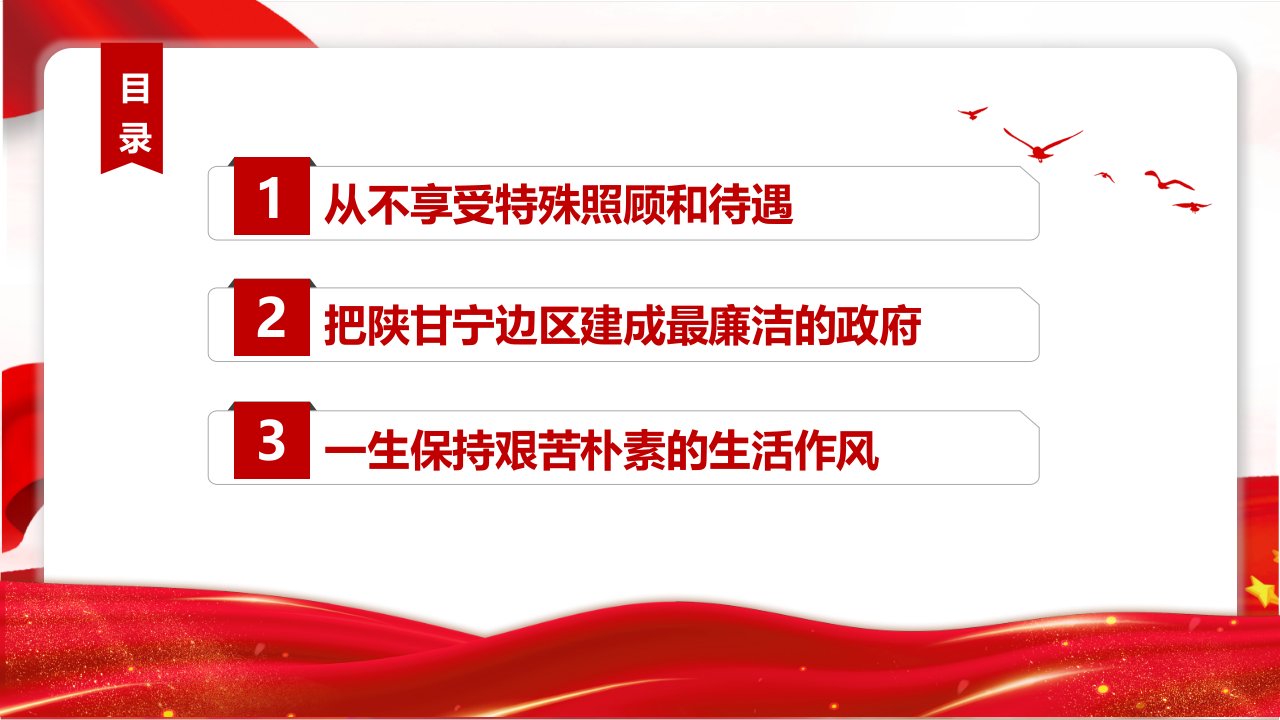 目录

1 从不享受特殊照顾和待遇

2 把陕甘宁边区建成最廉洁的政府

3 一生保持艰苦朴素的生活作风